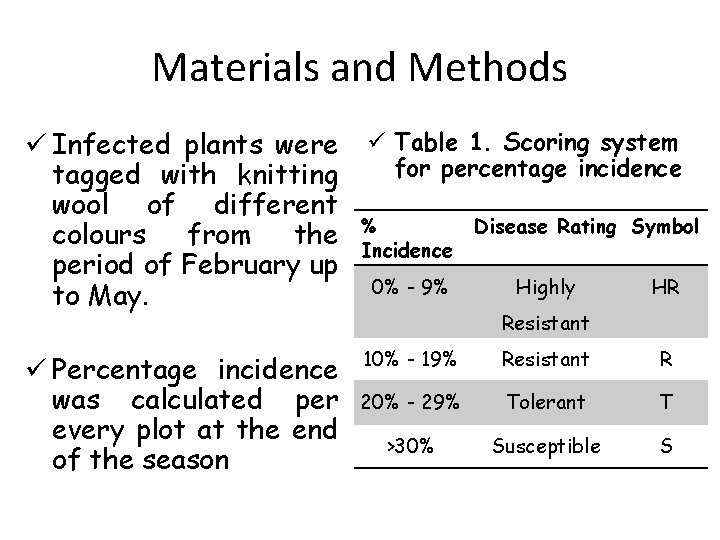 Materials and Methods

✓ Infected plants were tagged with knitting wool of different colours from the period of February up to May.

✓ Percentage incidence was calculated per every plot at the end of the season

✓ Table 1. Scoring system for percentage incidence

| % Incidence | Disease Rating | Symbol |
|---|---|---|
| 0% - 9% | Highly Resistant | HR |
| 10% - 19% | Resistant | R |
| 20% - 29% | Tolerant | T |
| >30% | Susceptible | S |